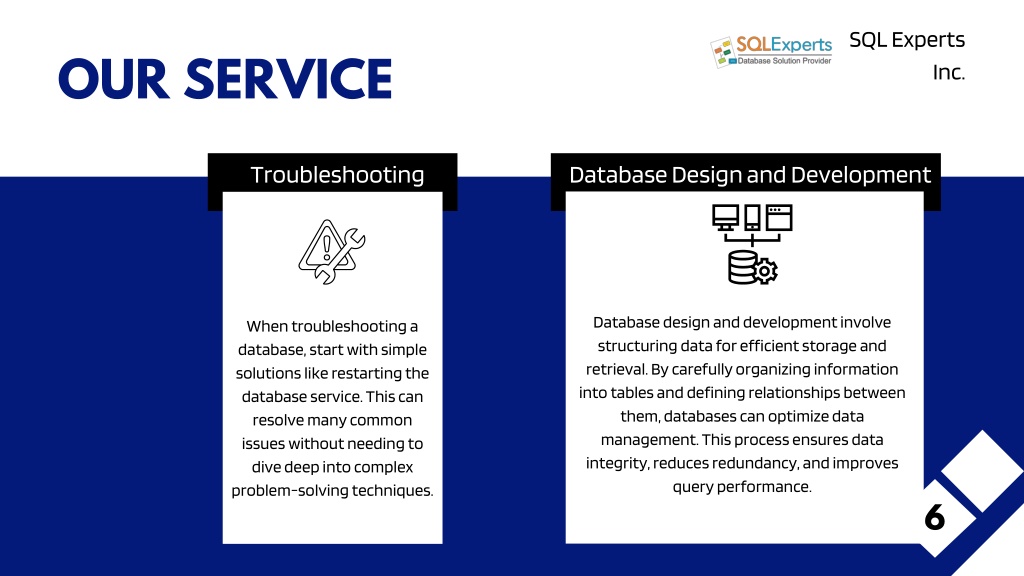 OUR SERVICE

SQLExperts
Database Solution Provider

SQL Experts Inc.

Troubleshooting

When troubleshooting a database, start with simple solutions like restarting the database service. This can resolve many common issues without needing to dive deep into complex problem-solving techniques.

Database Design and Development

Database design and development involve structuring data for efficient storage and retrieval. By carefully organizing information into tables and defining relationships between them, databases can optimize data management. This process ensures data integrity, reduces redundancy, and improves query performance.

6